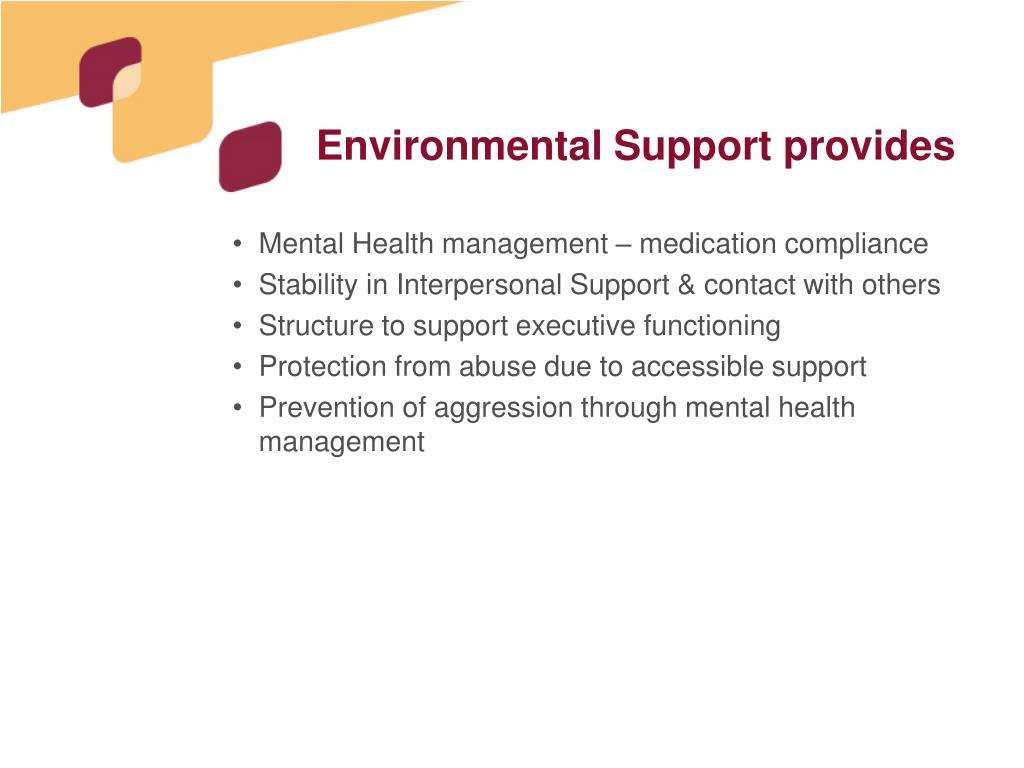 Environmental Support provides

• Mental Health management – medication compliance
• Stability in Interpersonal Support & contact with others
• Structure to support executive functioning
• Protection from abuse due to accessible support
• Prevention of aggression through mental health management